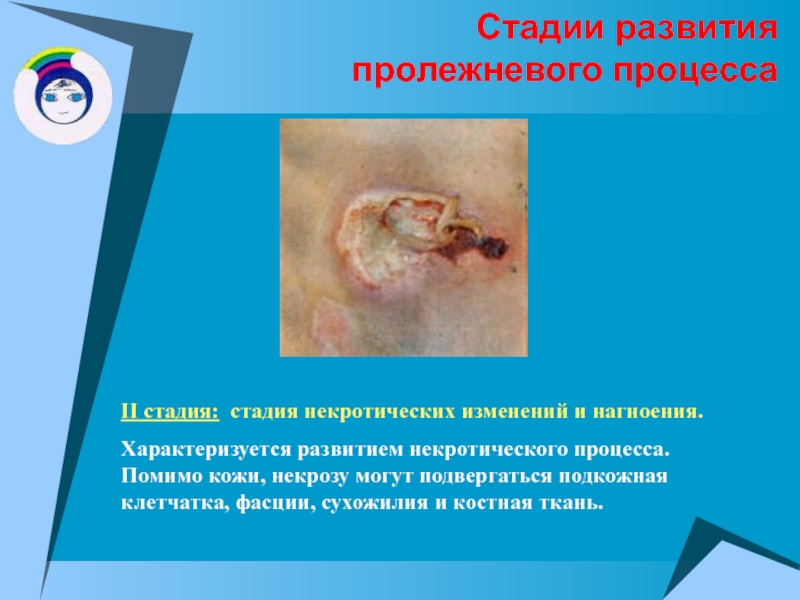 Стадии развития пролежневого процесса

II стадия: стадия некротических изменений и нагноения.

Характеризуется развитием некротического процесса. Помимо кожи, некрозу могут подвергаться подкожная клетчатка, фасции, сухожилия и костная ткань.